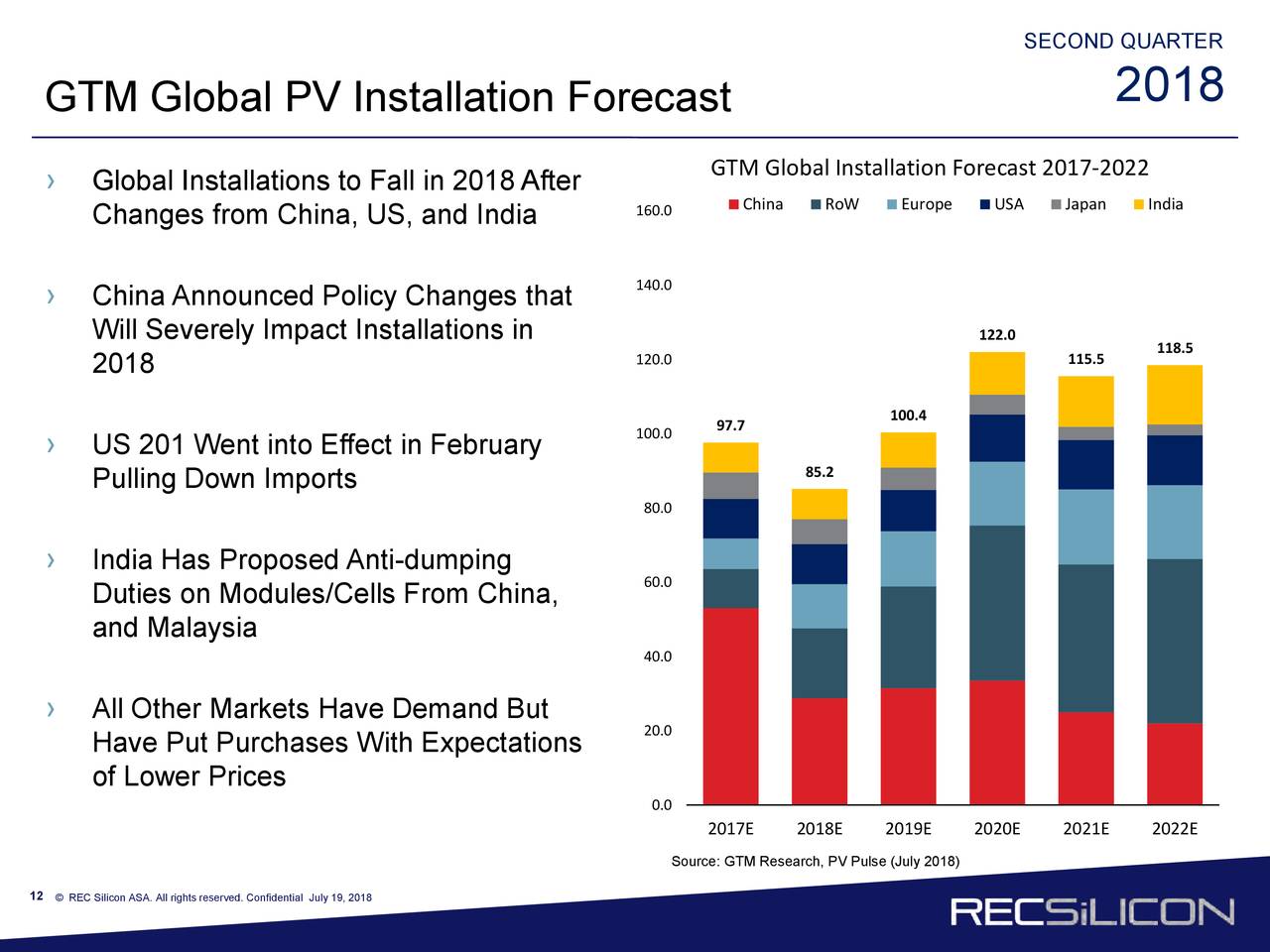 SECOND QUARTER
2018

GTM Global PV Installation Forecast

› Global Installations to Fall in 2018 After Changes from China, US, and India

› China Announced Policy Changes that Will Severely Impact Installations in 2018

› US 201 Went into Effect in February Pulling Down Imports

› India Has Proposed Anti-dumping Duties on Modules/Cells From China, and Malaysia

› All Other Markets Have Demand But Have Put Purchases With Expectations of Lower Prices

GTM Global Installation Forecast 2017-2022

China RoW Europe USA Japan India

160.0
140.0
120.0
100.0
80.0
60.0
40.0
20.0
0.0

97.7
85.2
100.4
122.0
115.5
118.5

2017E 2018E 2019E 2020E 2021E 2022E

Source: GTM Research, PV Pulse (July 2018)

12 © REC Silicon ASA. All rights reserved. Confidential July 19, 2018

RECSiLICON